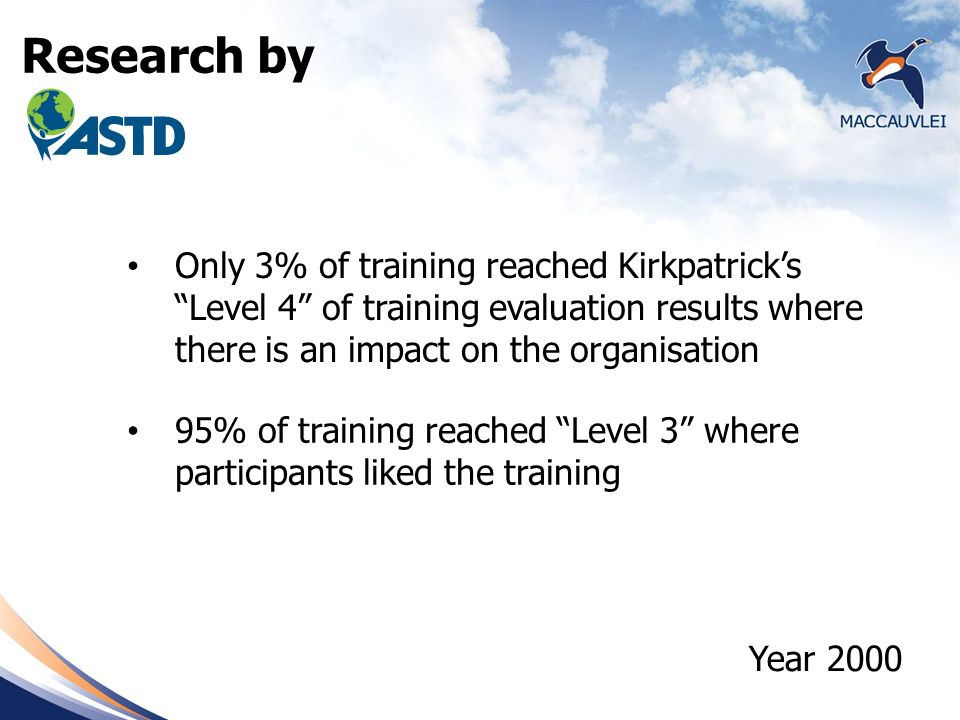 Research by

ASTD

MACCAUVLEI

• Only 3% of training reached Kirkpatrick's "Level 4" of training evaluation results where there is an impact on the organisation

• 95% of training reached "Level 3" where participants liked the training

Year 2000